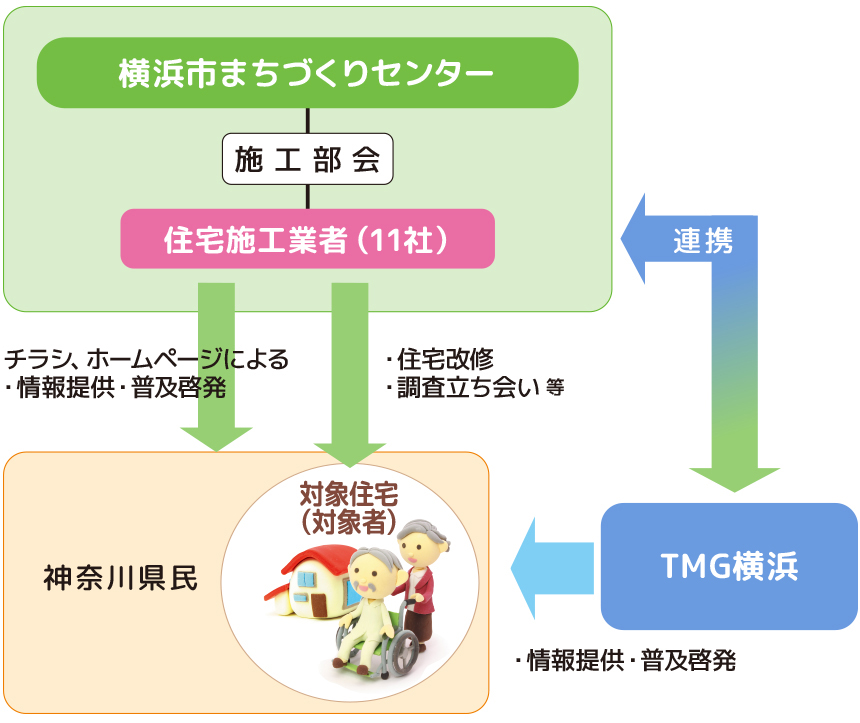 横浜市まちづくりセンター

施工部会

住宅施工業者（11社）

連携

チラシ、ホームページによる
・情報提供・普及啓発

・住宅改修
・調査立ち会い 等

対象住宅
（対象者）

神奈川県民

TMG横浜

・情報提供・普及啓発